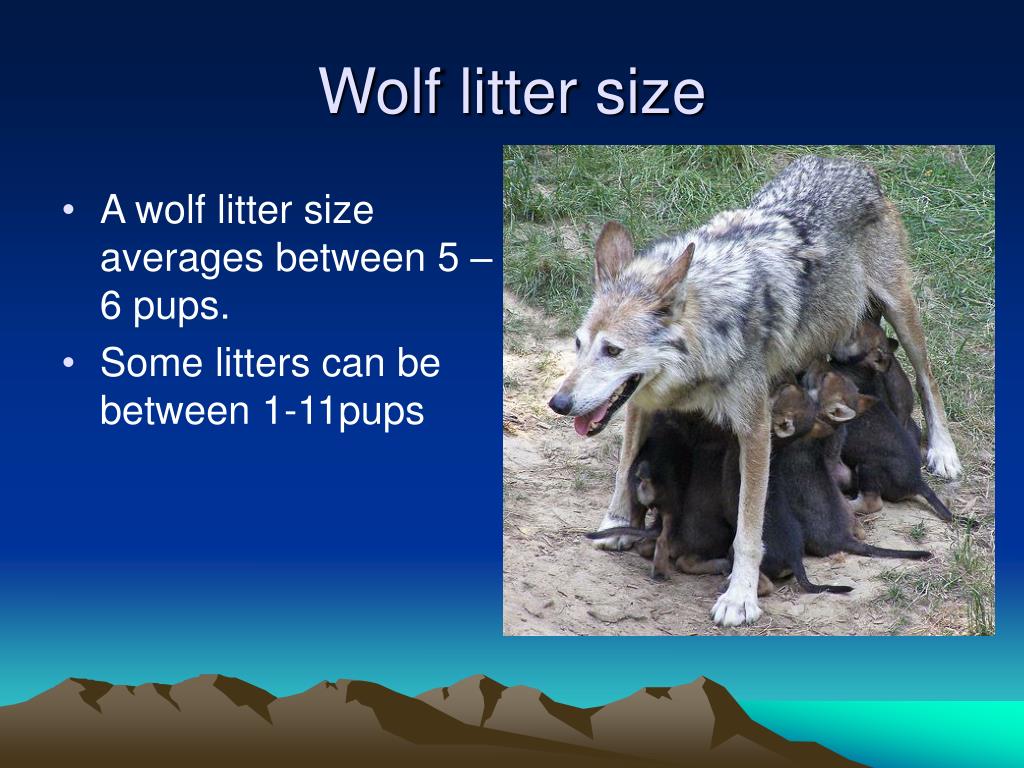 Wolf litter size

• A wolf litter size averages between 5 – 6 pups.
• Some litters can be between 1-11pups